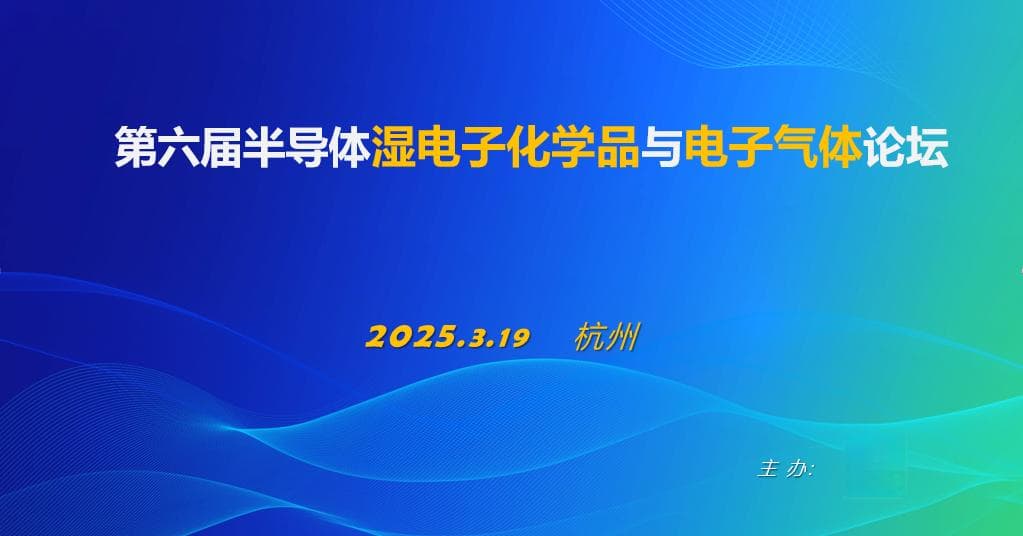 第六届半导体湿电子化学品与电子气体论坛

2025.3.19 杭州

主 办: